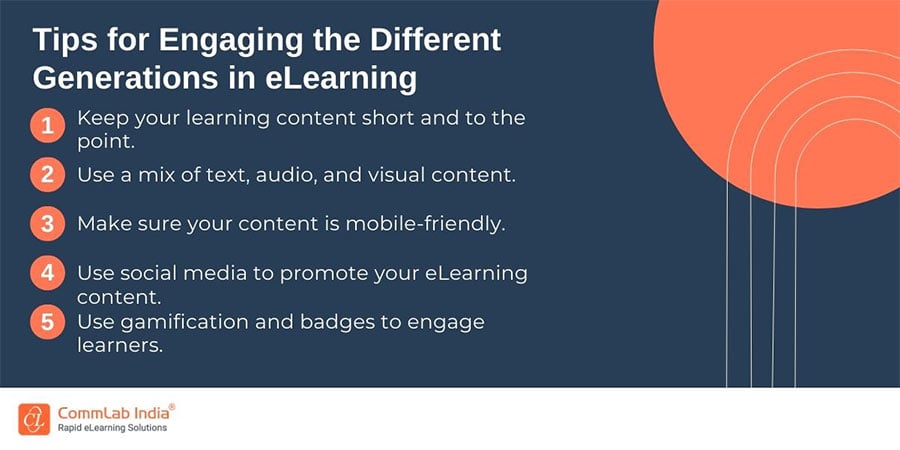 Tips for Engaging the Different Generations in eLearning

1 Keep your learning content short and to the point.

2 Use a mix of text, audio, and visual content.

3 Make sure your content is mobile-friendly.

4 Use social media to promote your eLearning content.

5 Use gamification and badges to engage learners.

CommLab India®
Rapid eLearning Solutions